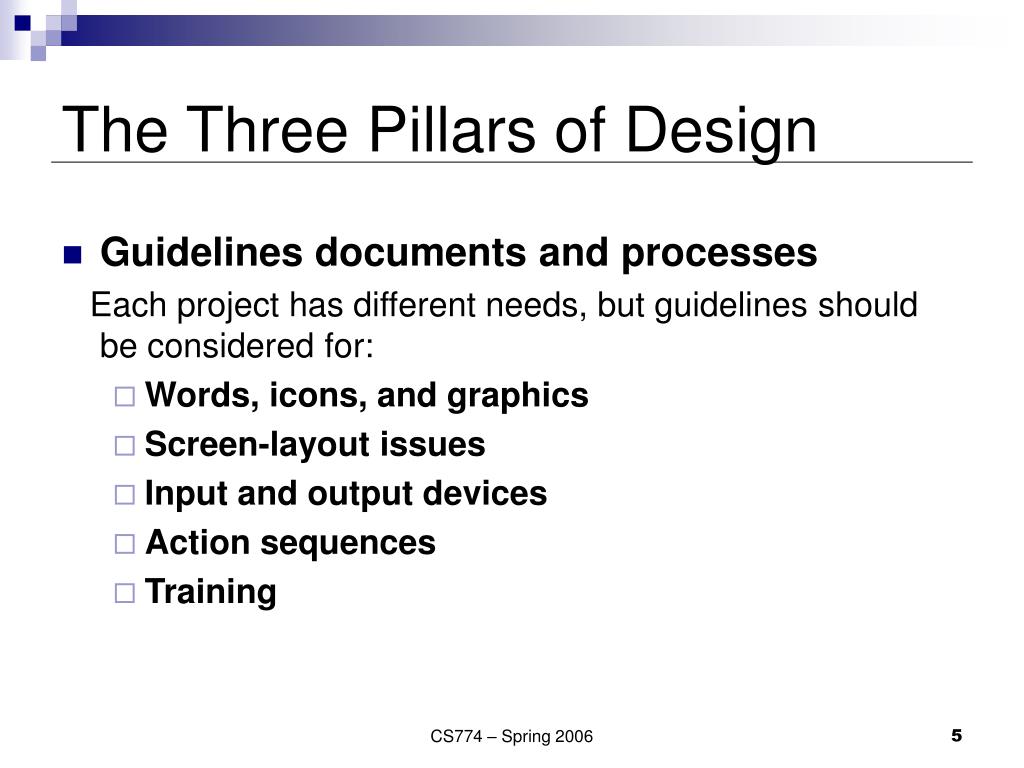 The Three Pillars of Design

Guidelines documents and processes

Each project has different needs, but guidelines should be considered for:

Words, icons, and graphics

Screen-layout issues

Input and output devices

Action sequences

Training

CS774 – Spring 2006

5